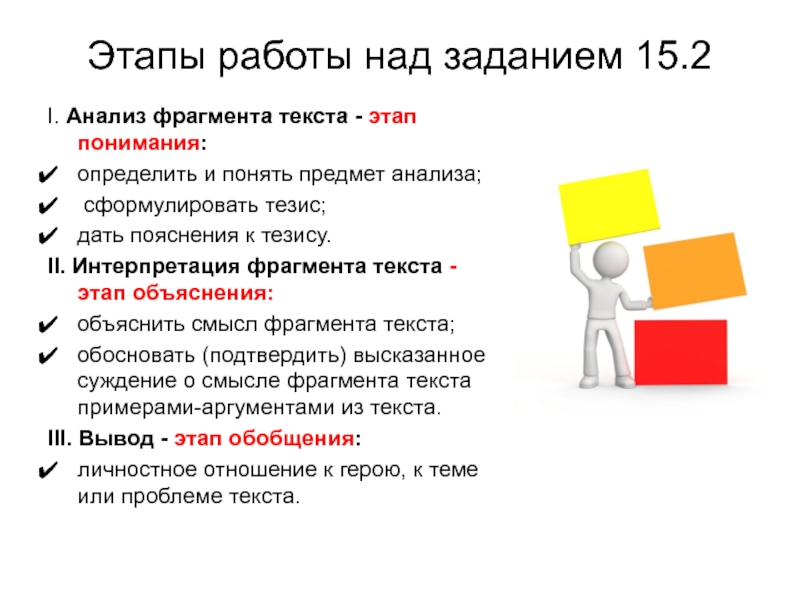 Этапы работы над заданием 15.2

I. Анализ фрагмента текста - этап понимания:

✔ определить и понять предмет анализа;

✔ сформулировать тезис;

✔ дать пояснения к тезису.

II. Интерпретация фрагмента текста - этап объяснения:

✔ объяснить смысл фрагмента текста;

✔ обосновать (подтвердить) высказанное суждение о смысле фрагмента текста примерами-аргументами из текста.

III. Вывод - этап обобщения:

✔ личностное отношение к герою, к теме или проблеме текста.